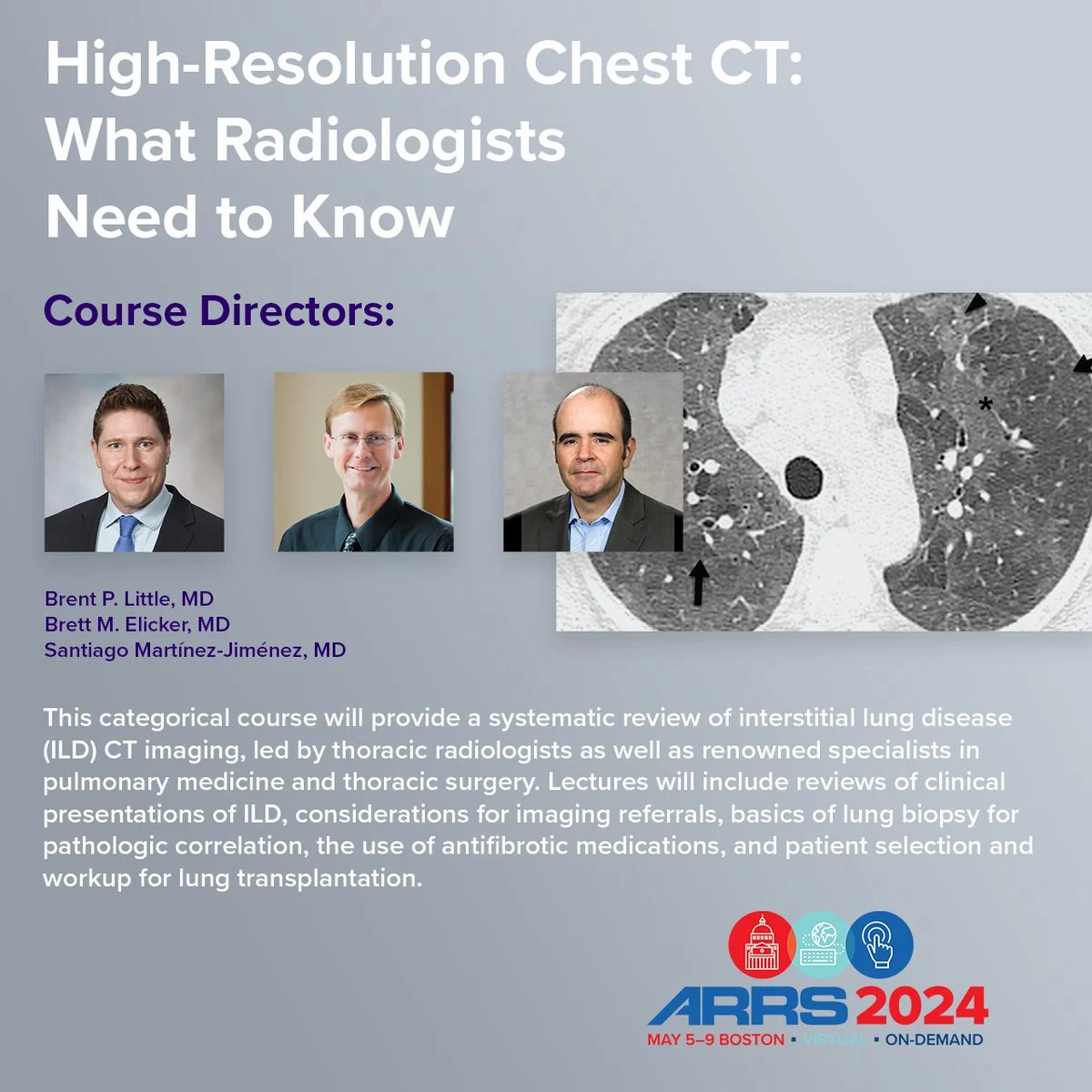 High-Resolution Chest CT: What Radiologists Need to Know

Course Directors:

*

Brent P. Little, MD
Brett M. Elicker, MD
Santiago Martínez-Jiménez, MD

This categorical course will provide a systematic review of interstitial lung disease (ILD) CT imaging, led by thoracic radiologists as well as renowned specialists in pulmonary medicine and thoracic surgery. Lectures will include reviews of clinical presentations of ILD, considerations for imaging referrals, basics of lung biopsy for pathologic correlation, the use of antifibrotic medications, and patient selection and workup for lung transplantation.

ARRS 2024
MAY 5–9 BOSTON ▪ VIRTUAL ▪ ON-DEMAND